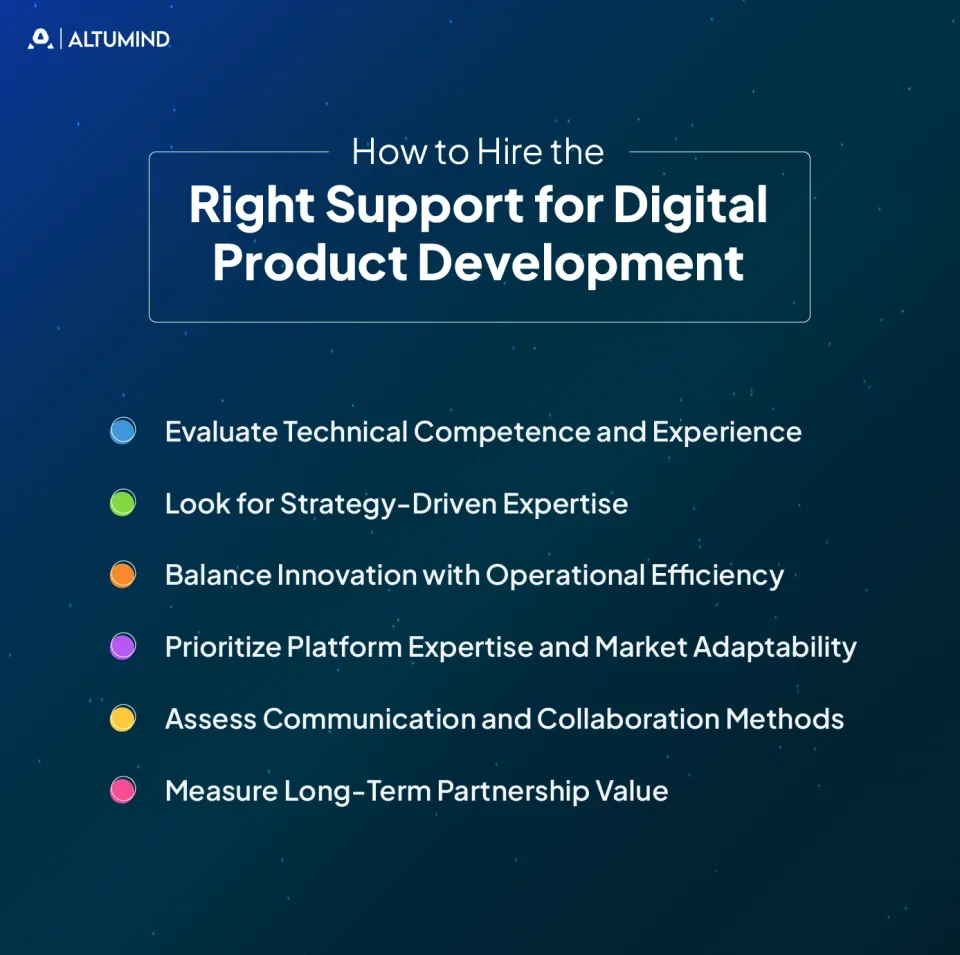 ALTUMIND

How to Hire the
Right Support for Digital Product Development

Evaluate Technical Competence and Experience

Look for Strategy-Driven Expertise

Balance Innovation with Operational Efficiency

Prioritize Platform Expertise and Market Adaptability

Assess Communication and Collaboration Methods

Measure Long-Term Partnership Value